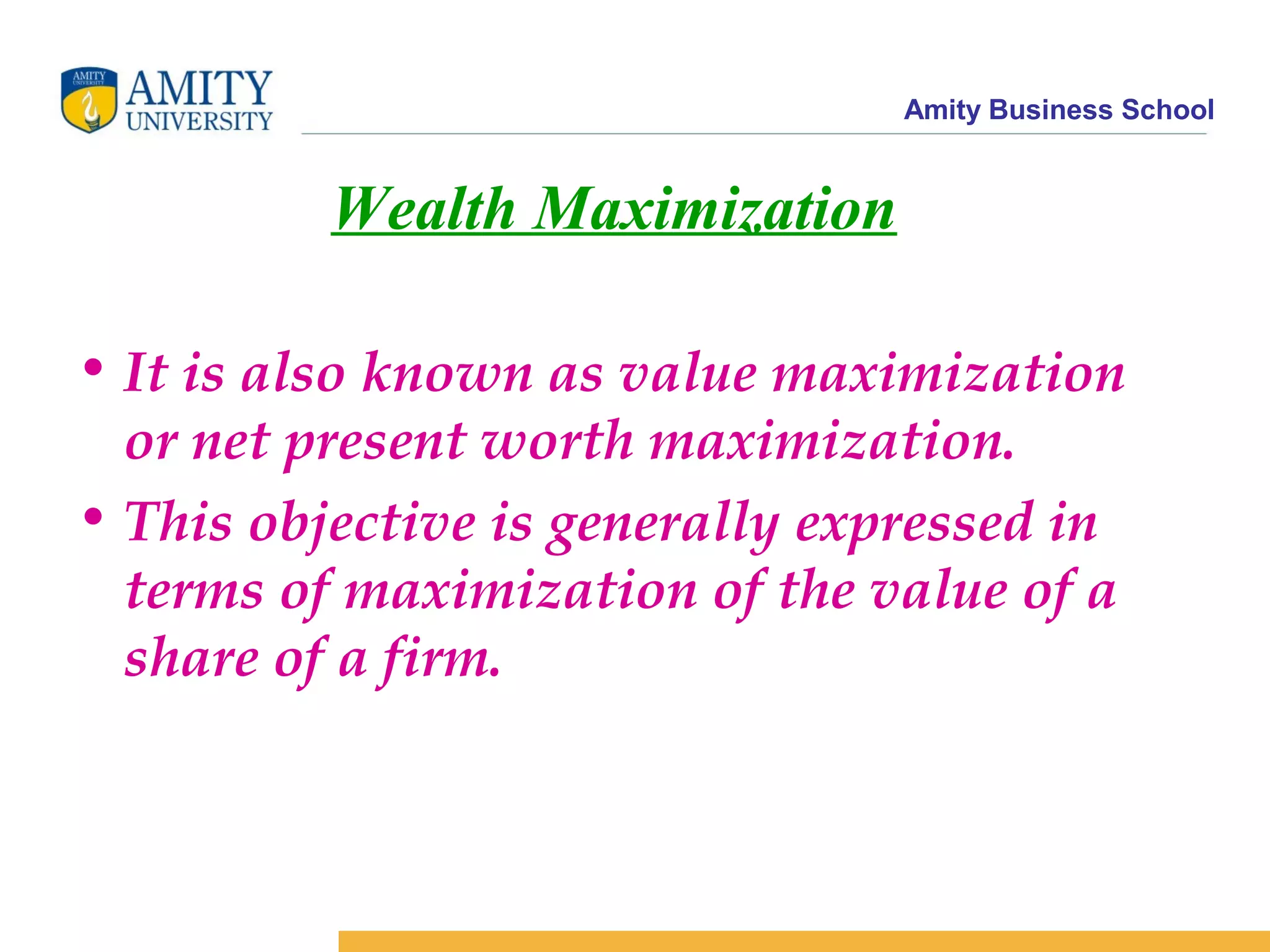 AMITY UNIVERSITY

AMITY
UNIVERSITY

Amity Business School

Wealth Maximization

• It is also known as value maximization or net present worth maximization.

• This objective is generally expressed in terms of maximization of the value of a share of a firm.